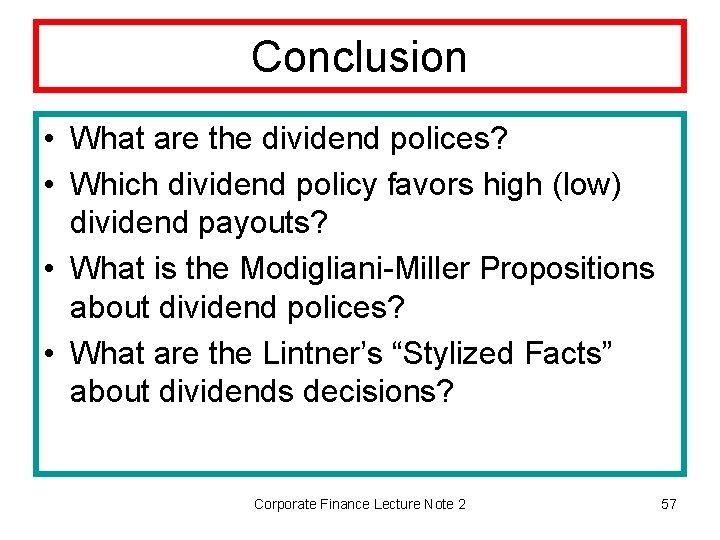 Conclusion

• What are the dividend polices?
• Which dividend policy favors high (low) dividend payouts?
• What is the Modigliani-Miller Propositions about dividend polices?
• What are the Lintner's "Stylized Facts" about dividends decisions?

Corporate Finance Lecture Note 2

57